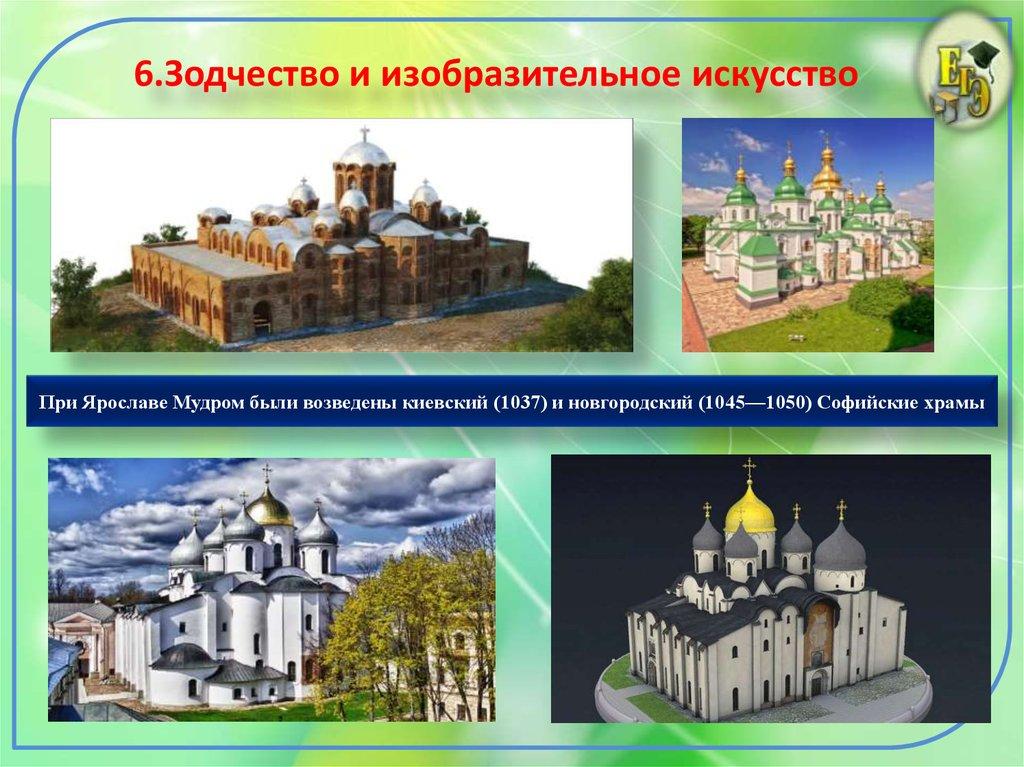 6.Зодчество и изобразительное искусство

ЕГЭ

При Ярославе Мудром были возведены киевский (1037) и новгородский (1045—1050) Софийские храмы